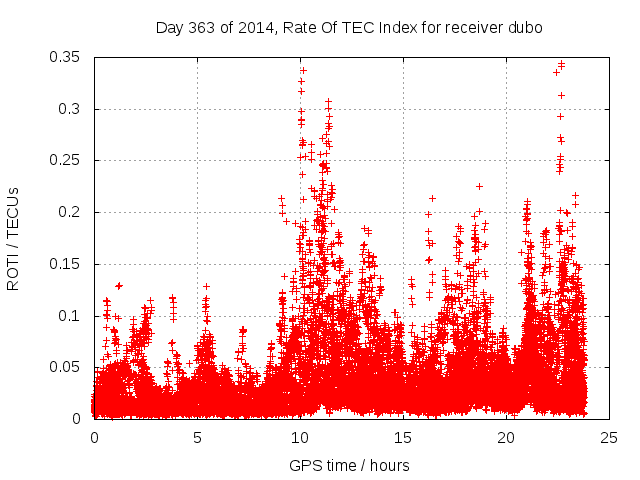 Day 363 of 2014, Rate Of TEC Index for receiver dubo

ROTI / TECUs

0.35
0.3
0.25
0.2
0.15
0.1
0.05
0

0
5
10
15
20
25

GPS time / hours